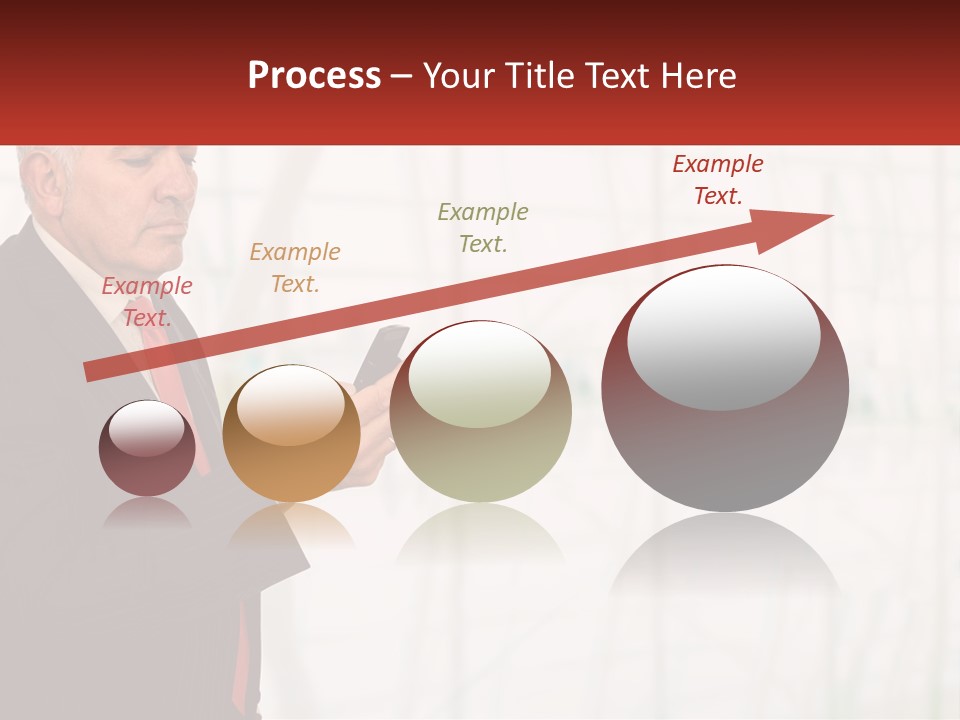 Process – Your Title Text Here

Example Text.

Example Text.

Example Text.

Example Text.